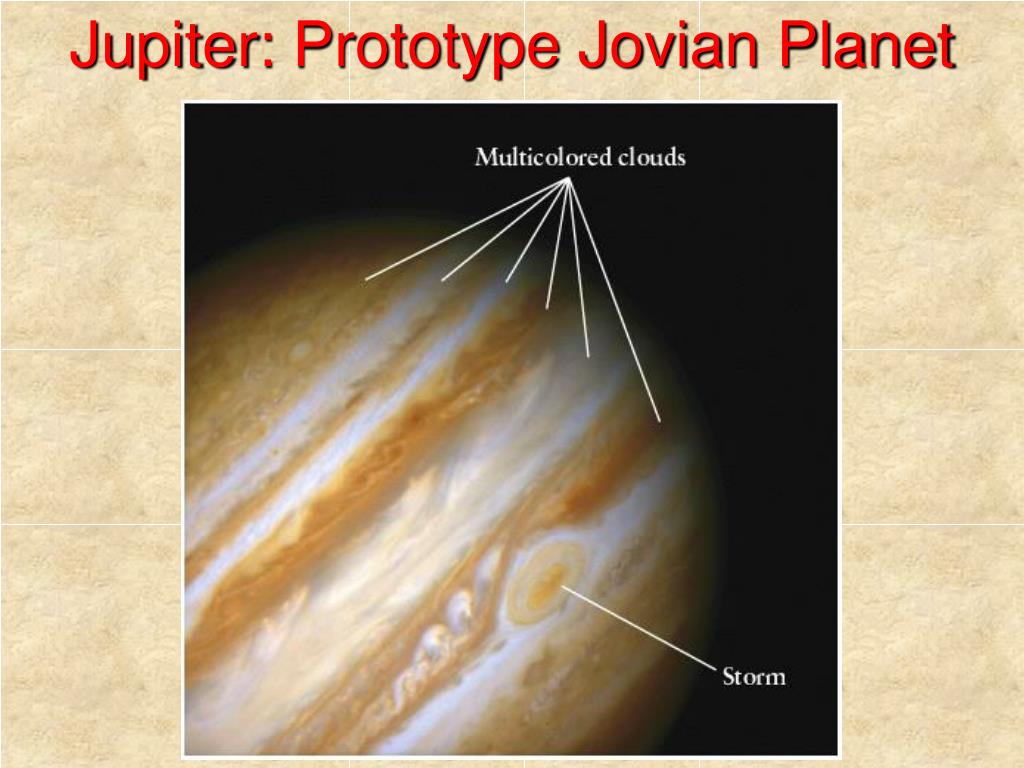 Jupiter: Prototype Jovian Planet

Multicolored clouds

Storm